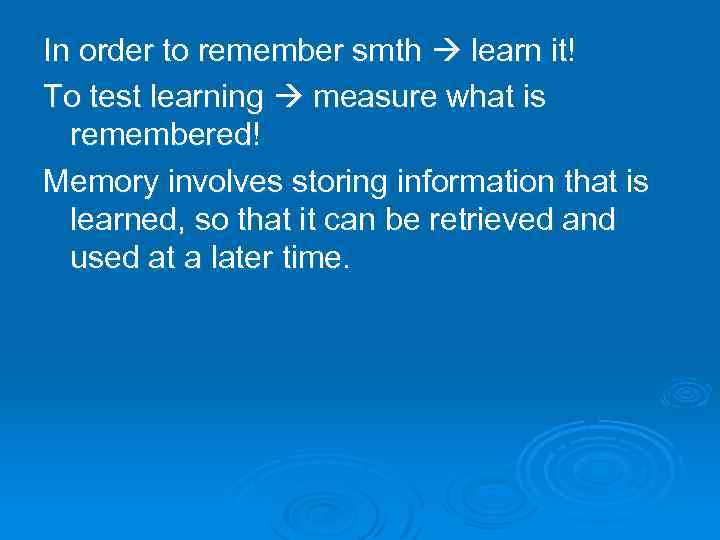 In order to remember smth → learn it!

To test learning → measure what is remembered!

Memory involves storing information that is learned, so that it can be retrieved and used at a later time.